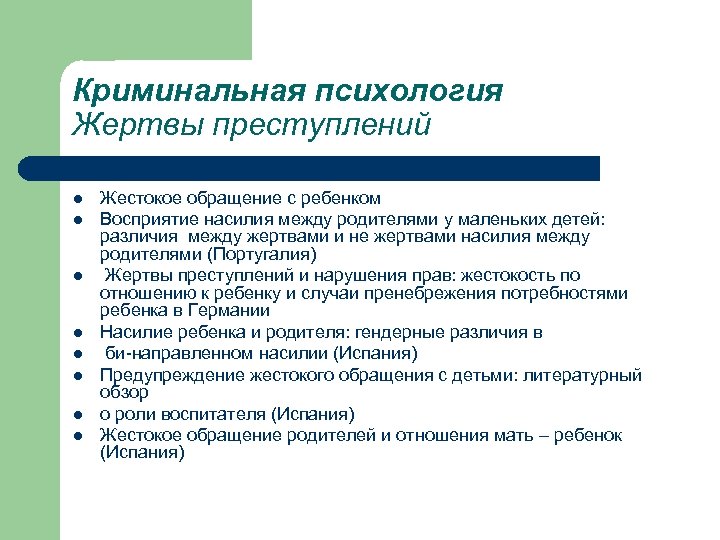 Криминальная психология
Жертвы преступлений

- Жестокое обращение с ребенком
- Восприятие насилия между родителями у маленьких детей: различия между жертвами и не жертвами насилия между родителями (Португалия)
- Жертвы преступлений и нарушения прав: жестокость по отношению к ребенку и случаи пренебрежения потребностями ребенка в Германии
- Насилие ребенка и родителя: гендерные различия в
- би-направленном насилии (Испания)
- Предупреждение жестокого обращения с детьми: литературный обзор
- о роли воспитателя (Испания)
- Жестокое обращение родителей и отношения мать – ребенок (Испания)